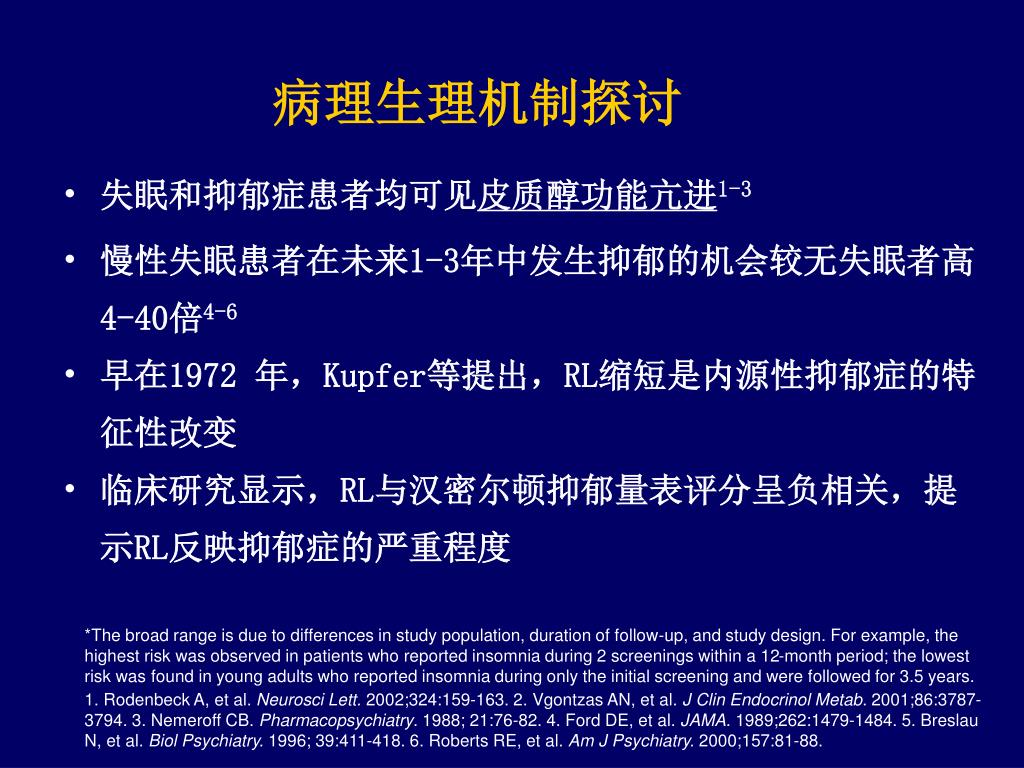 病理生理机制探讨

• 失眠和抑郁症患者均可见皮质醇功能亢进$^{1-3}$

• 慢性失眠患者在未来1-3年中发生抑郁的机会较无失眠者高4-40倍$^{4-6}$

• 早在1972 年，Kupfer等提出，RL缩短是内源性抑郁症的特征性改变

• 临床研究显示，RL与汉密尔顿抑郁量表评分呈负相关，提示RL反映抑郁症的严重程度

*The broad range is due to differences in study population, duration of follow-up, and study design. For example, the highest risk was observed in patients who reported insomnia during 2 screenings within a 12-month period; the lowest risk was found in young adults who reported insomnia during only the initial screening and were followed for 3.5 years.
1. Rodenbeck A, et al. Neurosci Lett. 2002;324:159-163. 2. Vgontzas AN, et al. J Clin Endocrinol Metab. 2001;86:3787-3794. 3. Nemeroff CB. Pharmacopsychiatry. 1988; 21:76-82. 4. Ford DE, et al. JAMA. 1989;262:1479-1484. 5. Breslau N, et al. Biol Psychiatry. 1996; 39:411-418. 6. Roberts RE, et al. Am J Psychiatry. 2000;157:81-88.